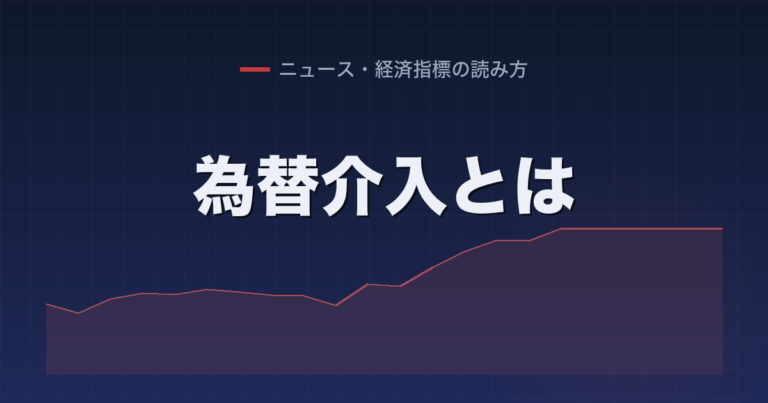 ニュース・経済指標の読み方

為替介入とは